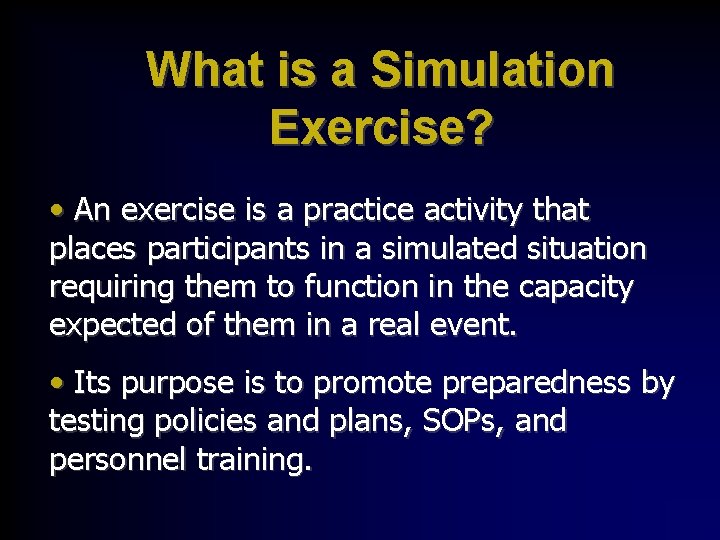 What is a Simulation Exercise?

• An exercise is a practice activity that places participants in a simulated situation requiring them to function in the capacity expected of them in a real event.

• Its purpose is to promote preparedness by testing policies and plans, SOPs, and personnel training.